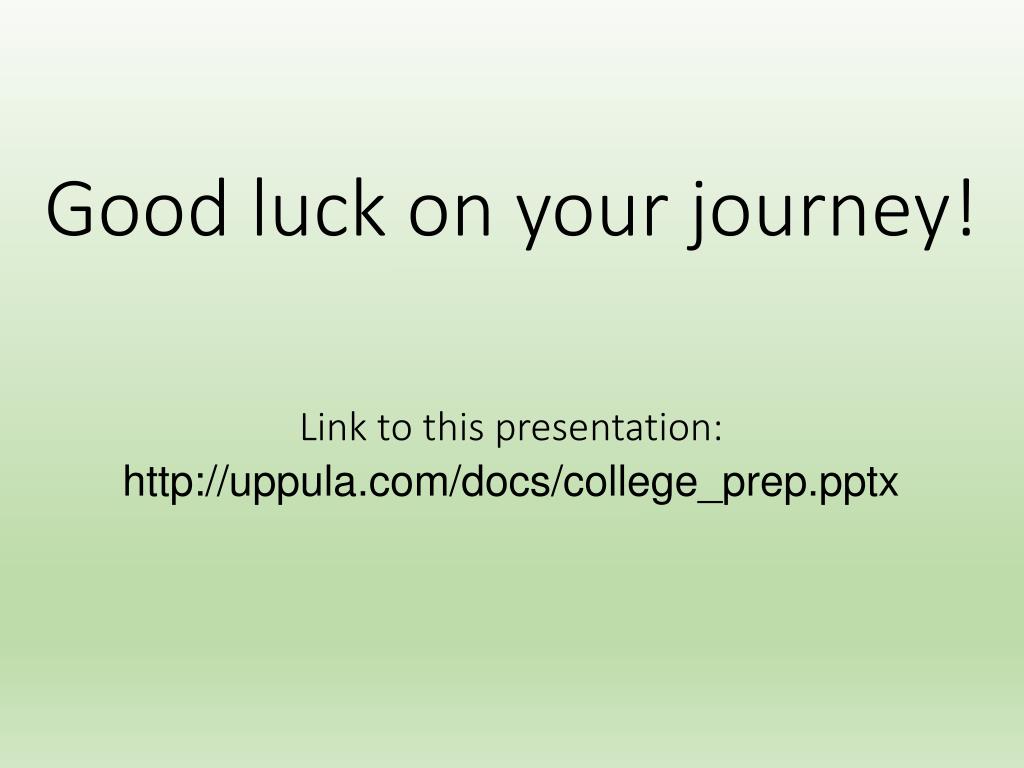 Good luck on your journey!

Link to this presentation:
http://uppula.com/docs/college_prep.pptx